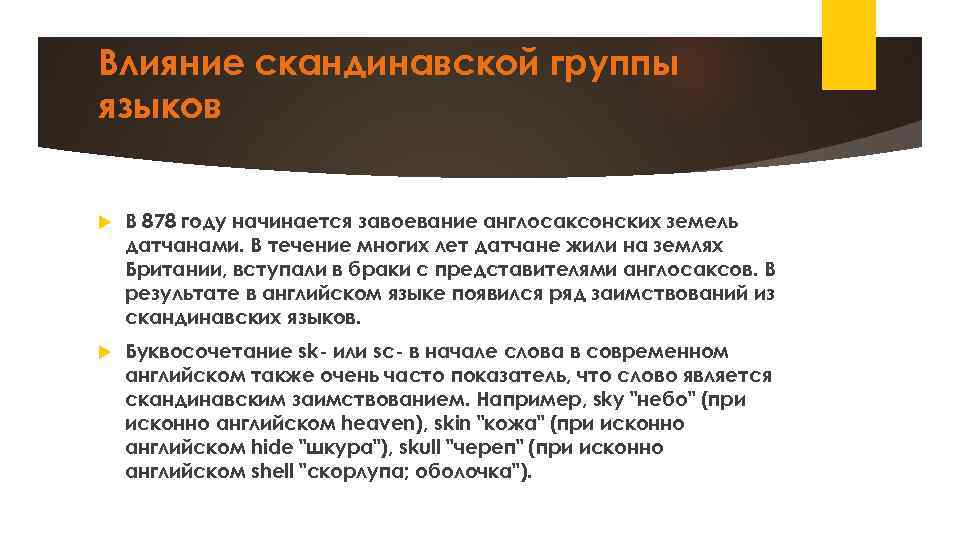 Влияние скандинавской группы языков

В 878 году начинается завоевание англосаксонских земель датчанами. В течение многих лет датчане жили на землях Британии, вступали в браки с представителями англосаксов. В результате в английском языке появился ряд заимствований из скандинавских языков.

Буквосочетание sk- или sc- в начале слова в современном английском также очень часто показатель, что слово является скандинавским заимствованием. Например, sky "небо" (при исконно английском heaven), skin "кожа" (при исконно английском hide "шкура"), skull "череп" (при исконно английском shell "скорлупа; оболочка").